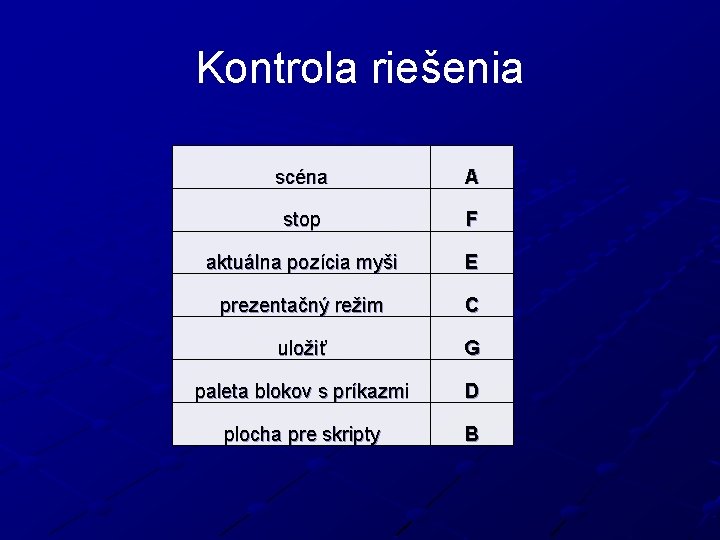 Kontrola riešenia

| scéna | A |
|---|---|
| stop | F |
| aktuálna pozícia myši | E |
| prezentačný režim | C |
| uložiť | G |
| paleta blokov s príkazmi | D |
| plocha pre skripty | B |